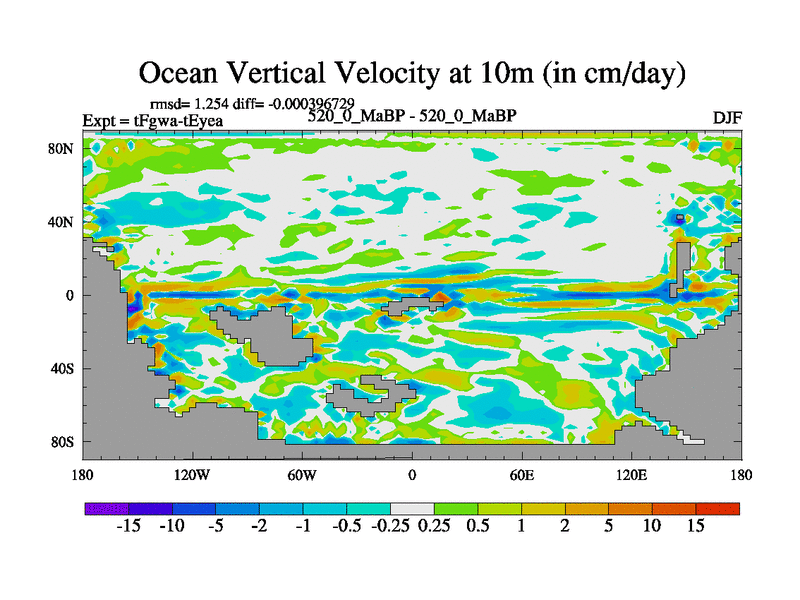 Ocean Vertical Velocity at 10m (in cm/day)

rmsd= 1.254 diff= -0.000396729

Expt = tFgwa-tEyea

520_0_MaBP - 520_0_MaBP

DJF

80N

40N

0

40S

80S

180

120W

60W

0

60E

120E

180

-15 -10 -5 -2 -1 -0.5 -0.25 0.25 0.5 1 2 5 10 15